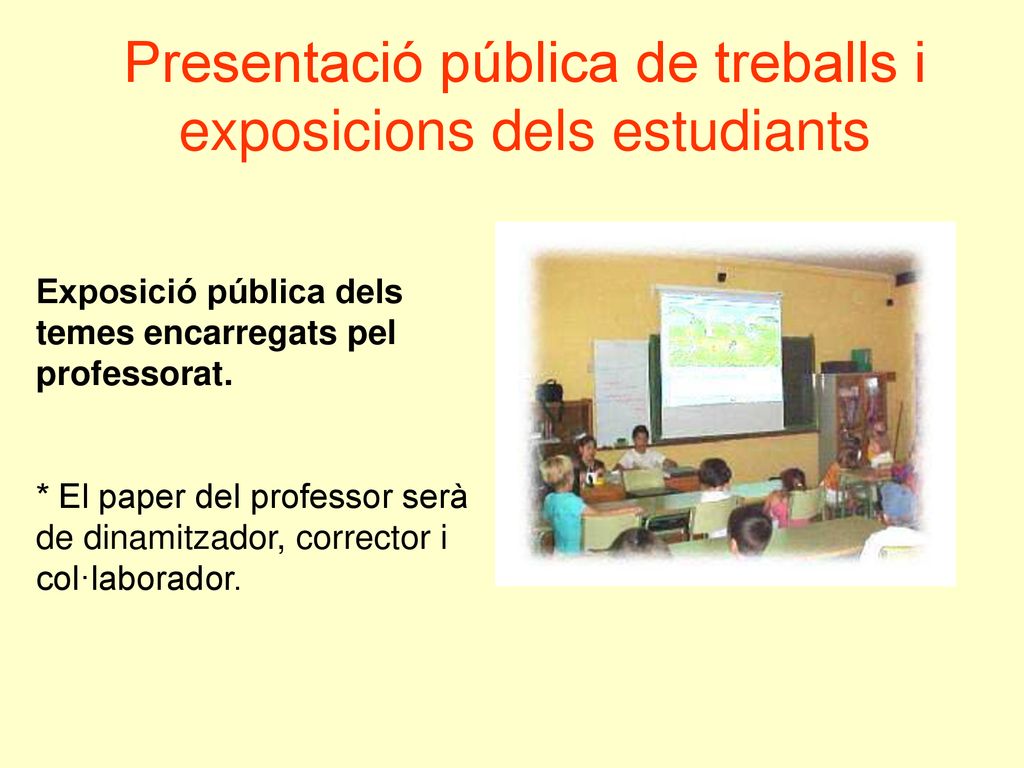 Presentació pública de treballs i exposicions dels estudiants

Exposició pública dels temes encarregats pel professorat.

* El paper del professor serà de dinamitzador, corrector i col·laborador.